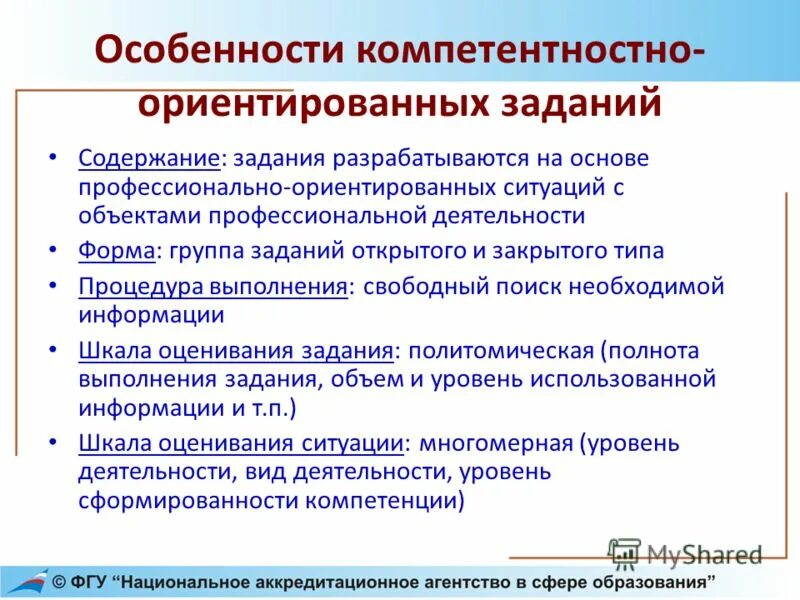 Особенности компетентностно-ориентированных заданий

• Содержание: задания разрабатываются на основе профессионально-ориентированных ситуаций с объектами профессиональной деятельности
• Форма: группа заданий открытого и закрытого типа
• Процедура выполнения: свободный поиск необходимой информации
• Шкала оценивания задания: политомическая (полнота выполнения задания, объем и уровень использованной информации и т.п.)
• Шкала оценивания ситуации: многомерная (уровень деятельности, вид деятельности, уровень сформированности компетенции)

MyShared

© ФГУ "Национальное аккредитационное агентство в сфере образования"